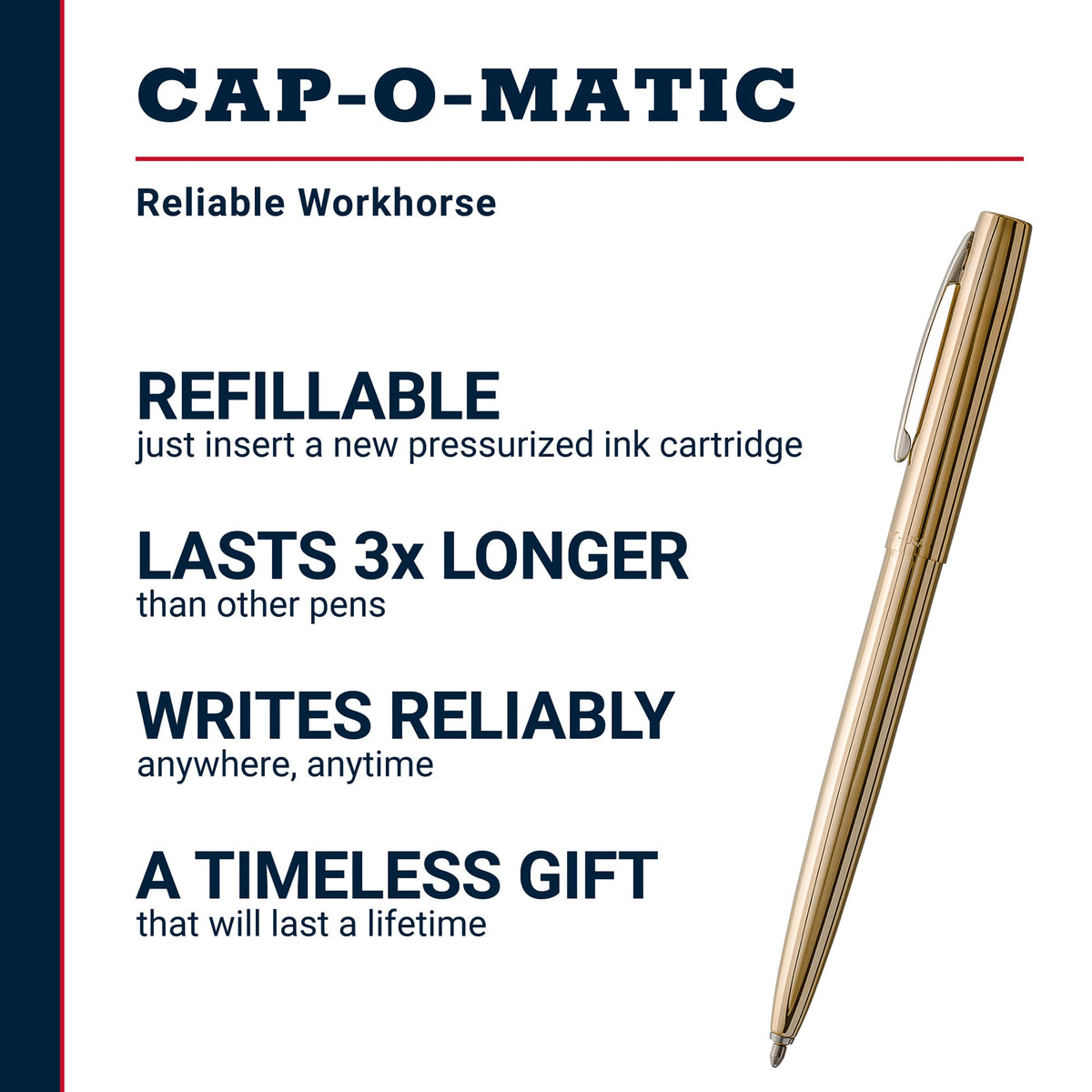 CAP-O-MATIC

Reliable Workhorse

REFILLABLE
just insert a new pressurized ink cartridge

LASTS 3x LONGER
than other pens

WRITES RELIABLY
anywhere, anytime

A TIMELESS GIFT
that will last a lifetime